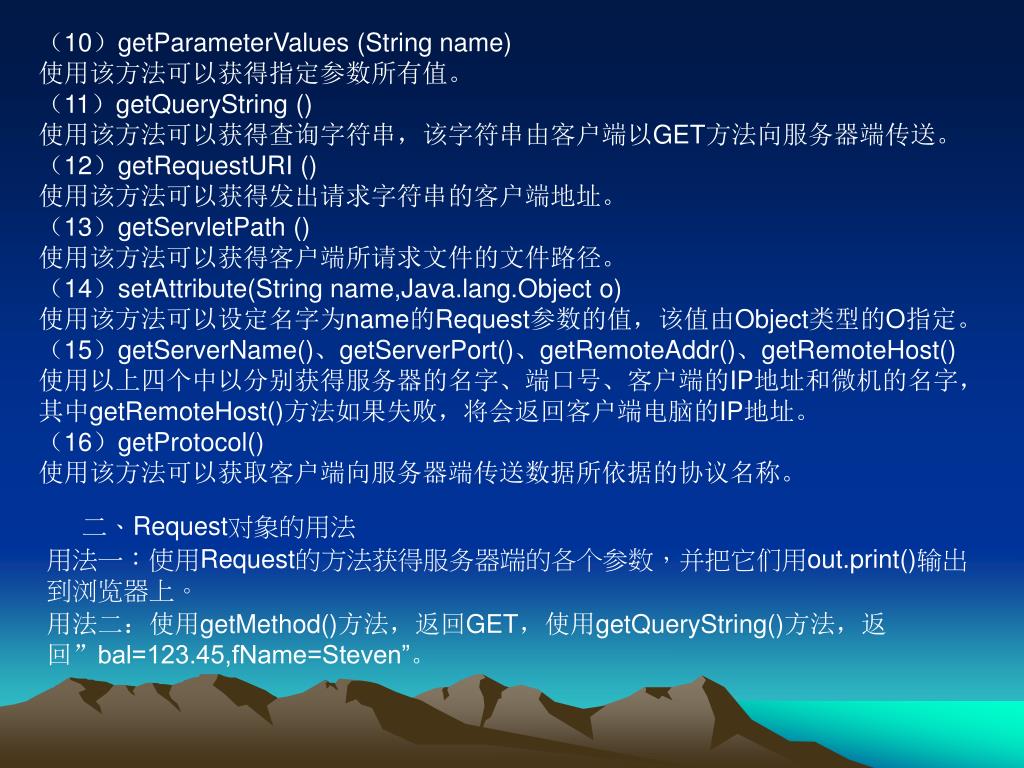 （10）getParameterValues (String name)
使用该方法可以获得指定参数所有值。
（11）getQueryString ()
使用该方法可以获得查询字符串，该字符串由客户端以GET方法向服务器端传送。
（12）getRequestURI ()
使用该方法可以获得发出请求字符串的客户端地址。
（13）getServletPath ()
使用该方法可以获得客户端所请求文件的文件路径。
（14）setAttribute(String name,Java.lang.Object o)
使用该方法可以设定名字为name的Request参数的值，该值由Object类型的O指定。
（15）getServerName()、getServerPort()、getRemoteAddr()、getRemoteHost()
使用以上四个中以分别获得服务器的名字、端口号、客户端的IP地址和微机的名字，其中getRemoteHost()方法如果失败，将会返回客户端电脑的IP地址。
（16）getProtocol()
使用该方法可以获取客户端向服务器端传送数据所依据的协议名称。

二、Request对象的用法
用法一：使用Request的方法获得服务器端的各个参数，并把它们用out.print()输出到浏览器上。
用法二：使用getMethod()方法，返回GET，使用getQueryString()方法，返回”bal=123.45,fName=Steven”。